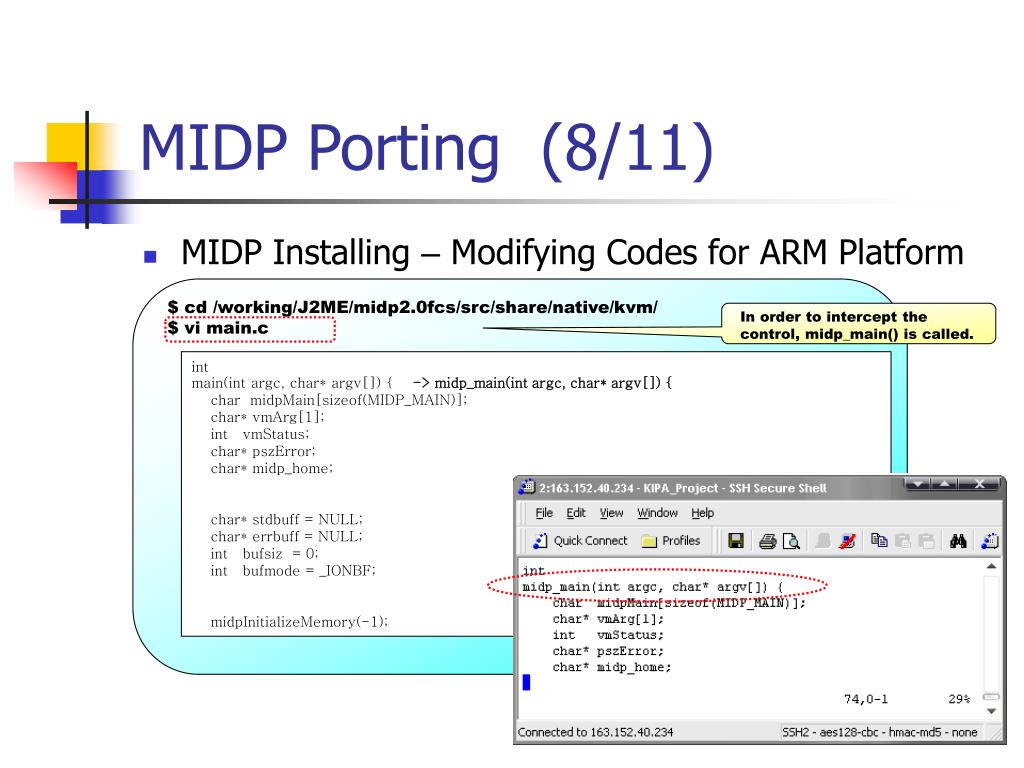 MIDP Porting (8/11)

MIDP Installing – Modifying Codes for ARM Platform

$ cd /working/J2ME/midp2.0fcs/src/share/native/kvm/
$ vi main.c

In order to intercept the control, midp_main() is called.

int
main(int argc, char* argv[]) { -> midp_main(int argc, char* argv[]) {
char midpMain[sizeof(MIDP_MAIN)];
char* vmArg[1];
int vmStatus;
char* pszError;
char* midp_home;

char* stdbuff = NULL;
char* errbuff = NULL;
int bufsiz = 0;
int bufmode = _IONBF;

midpInitializeMemory(-1);

2:163.152.40.234 - KIPA_Project - SSH Secure Shell

File Edit View Window Help

Quick Connect Profiles

int
midp_main(int argc, char* argv[]) {
char midpMain[sizeof(MIDP_MAIN)];
char* vmArg[1];
int vmStatus;
char* pszError;
char* midp_home;

74,0-1 29%

Connected to 163.152.40.234 SSH2 - aes128-cbc - hmac-md5 - none